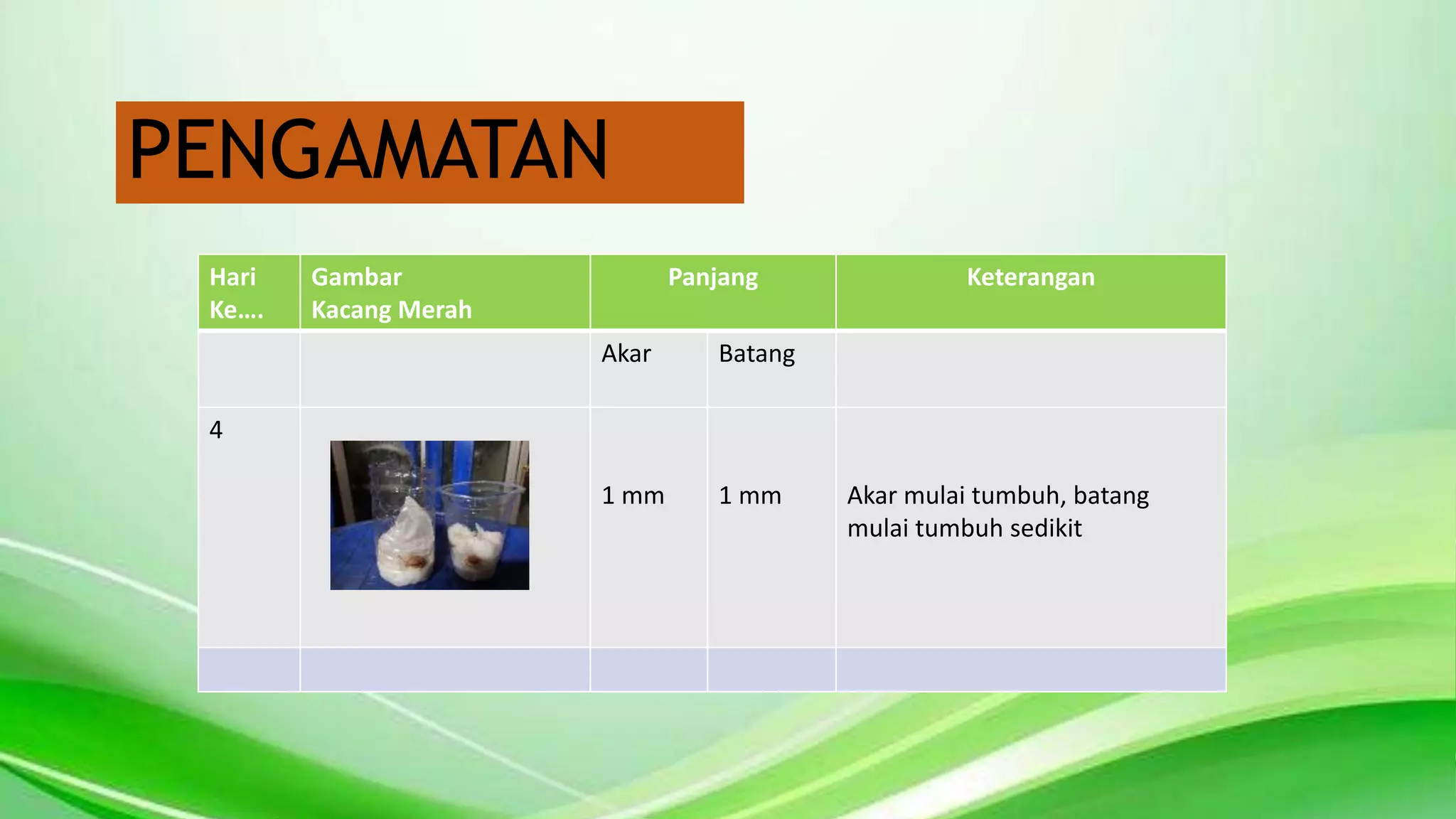 PENGAMATAN

| Hari Ke.... | Gambar Kacang Merah | Panjang | | Keterangan |
|---|---|---|---|---|
| | | Akar | Batang | |
| 4 | | 1 mm | 1 mm | Akar mulai tumbuh, batang mulai tumbuh sedikit |
| | | | | |